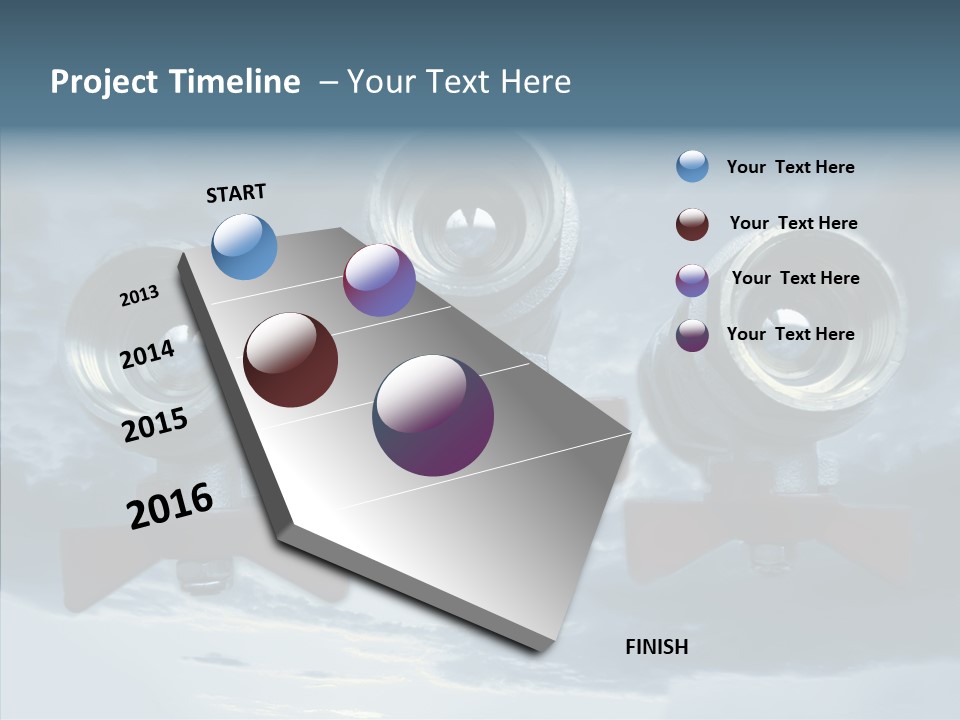 Project Timeline – Your Text Here

START

2013

2014

2015

2016

FINISH

Your Text Here

Your Text Here

Your Text Here

Your Text Here